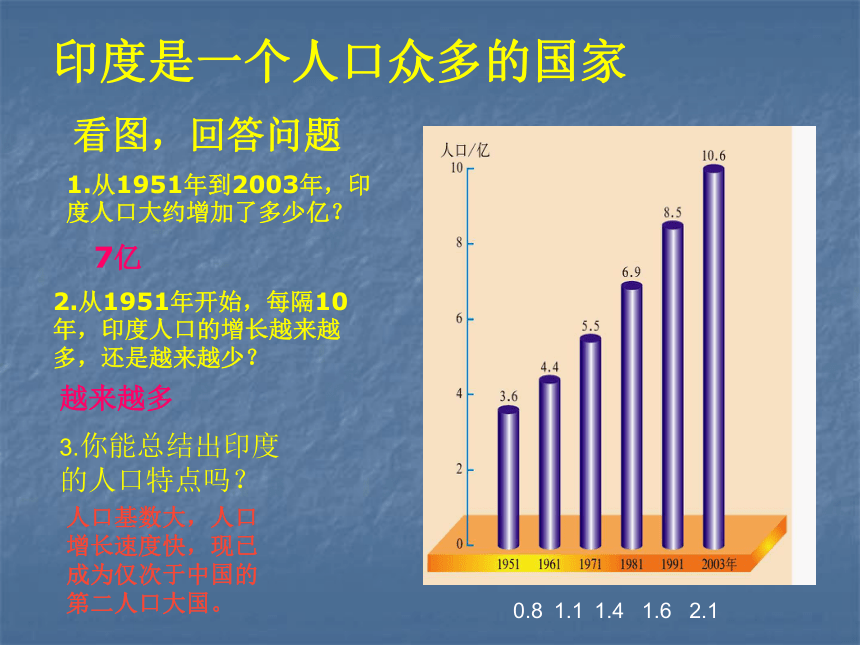 印度是一个人口众多的国家

看图，回答问题

1.从1951年到2003年，印度人口大约增加了多少亿？

7亿

2.从1951年开始，每隔10年，印度人口的增长越来越多，还是越来越少？

越来越多

3.你能总结出印度的人口特点吗？

人口基数大，人口增长速度快，现已成为仅次于中国的第二人口大国。

人口/亿

10
8
6
4
2
0

3.6 4.4 5.5 6.9 8.5 10.6

1951 1961 1971 1981 1991 2003年

0.8 1.1 1.4 1.6 2.1